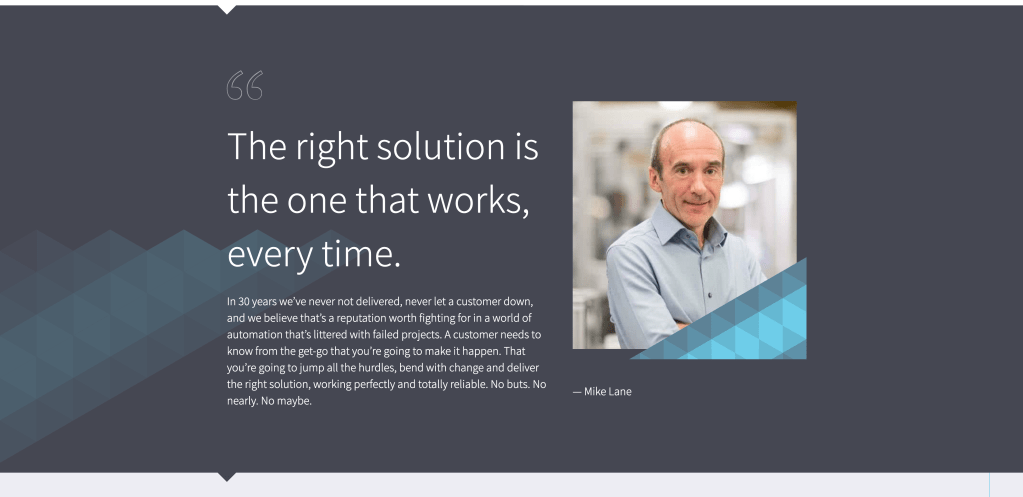 “

The right solution is the one that works, every time.

In 30 years we've never not delivered, never let a customer down, and we believe that's a reputation worth fighting for in a world of automation that's littered with failed projects. A customer needs to know from the get-go that you're going to make it happen. That you're going to jump all the hurdles, bend with change and deliver the right solution, working perfectly and totally reliable. No buts. No nearly. No maybe.

— Mike Lane